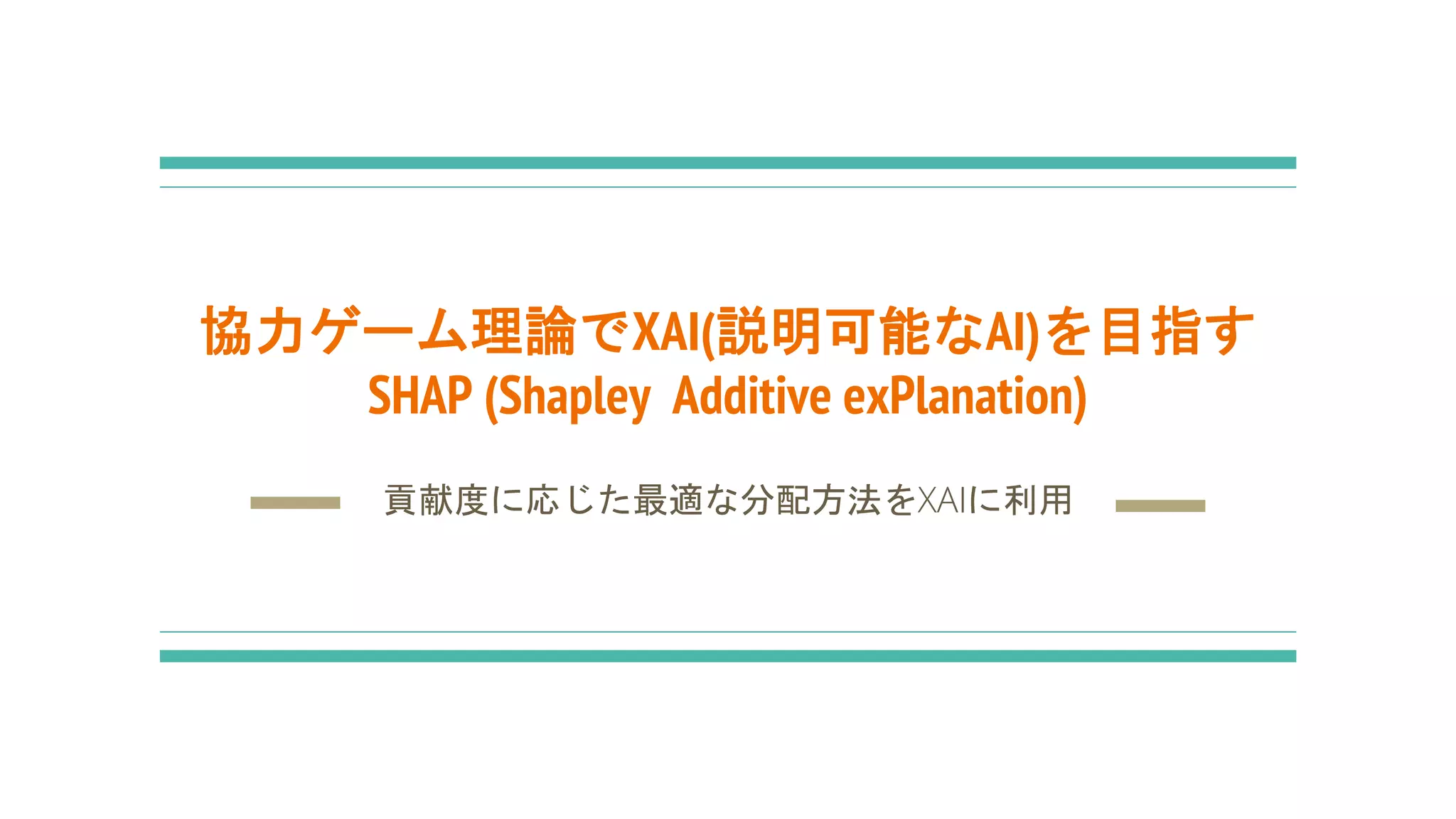 協力ゲーム理論でXAI(説明可能なAI)を目指す
SHAP (Shapley  Additive exPlanation)

貢献度に応じた最適な分配方法をXAIに利用